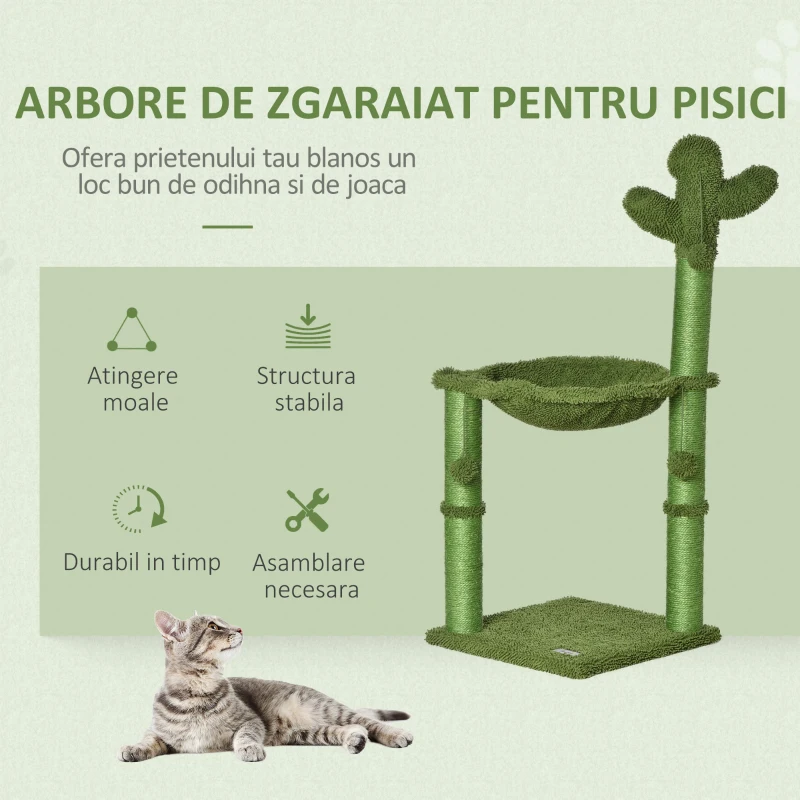 ARBORE DE ZGARAIAT PENTRU PISICI

Ofera prietenului tau blanos un loc bun de odihna si de joaca

Atingere moale

Structura stabila

Durabil in timp

Asamblare necesara